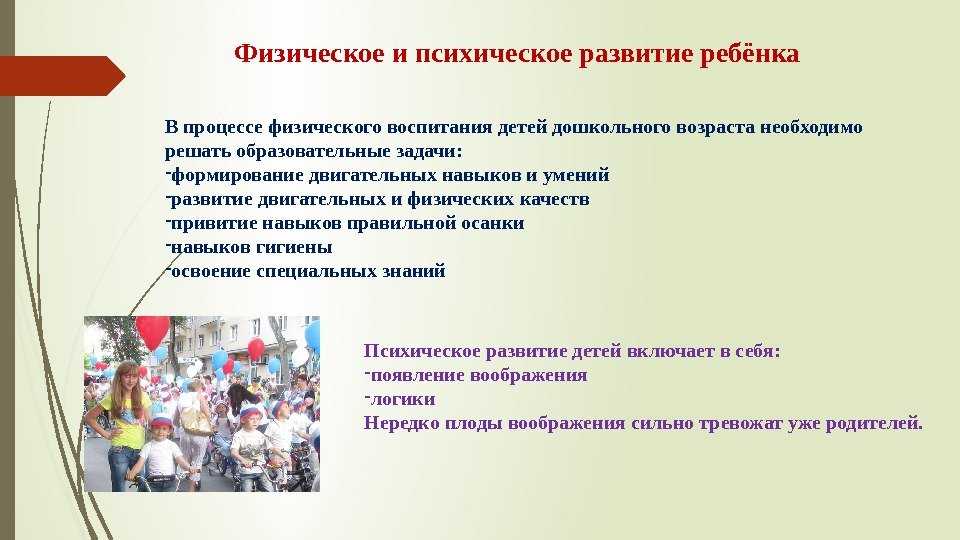 Физическое и психическое развитие ребёнка

В процессе физического воспитания детей дошкольного возраста необходимо решать образовательные задачи:
-формирование двигательных навыков и умений
-развитие двигательных и физических качеств
-привитие навыков правильной осанки
-навыков гигиены
-освоение специальных знаний

Психическое развитие детей включает в себя:
-появление воображения
-логики
Нередко плоды воображения сильно тревожат уже родителей.